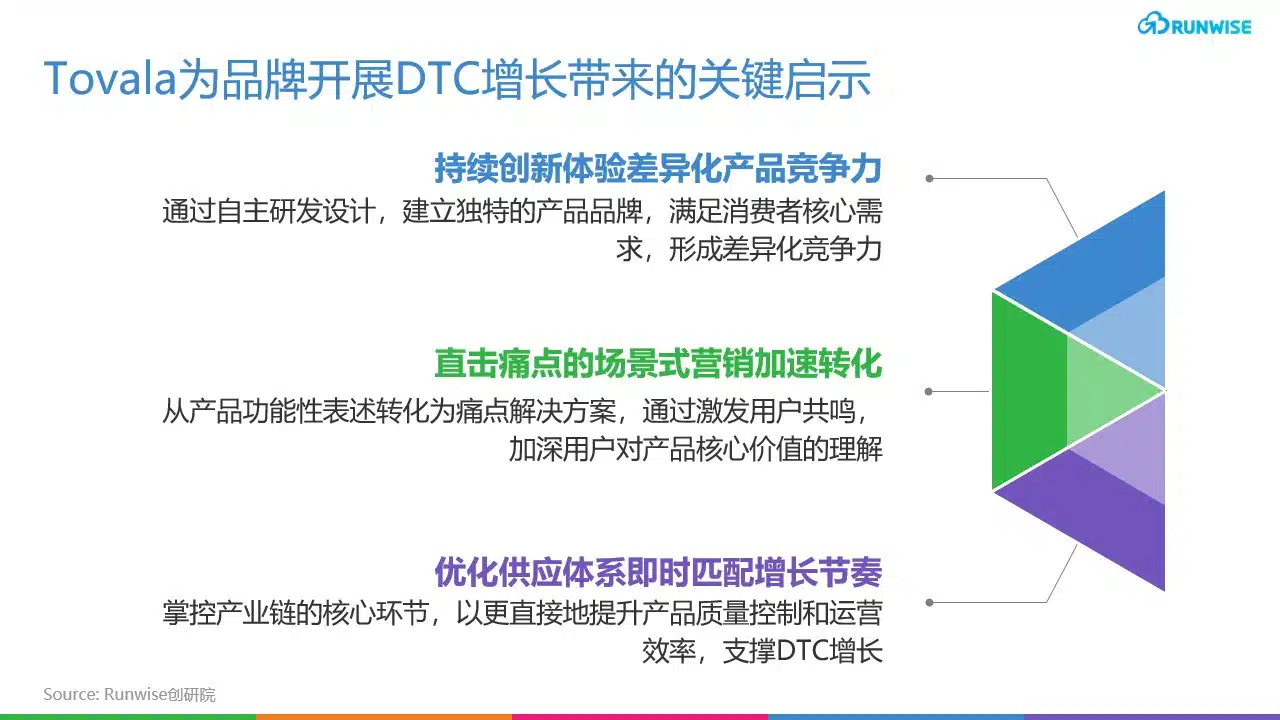 RUNWISE

Tovala为品牌开展DTC增长带来的关键启示

持续创新体验差异化产品竞争力
通过自主研发设计，建立独特的产品品牌，满足消费者核心需求，形成差异化竞争力

直击痛点的场景式营销加速转化
从产品功能性表述转化为痛点解决方案，通过激发用户共鸣，加深用户对产品核心价值的理解

优化供应体系即时匹配增长节奏
掌控产业链的核心环节，以更直接地提升产品质量控制和运营效率，支撑DTC增长

Source: Runwise创研院